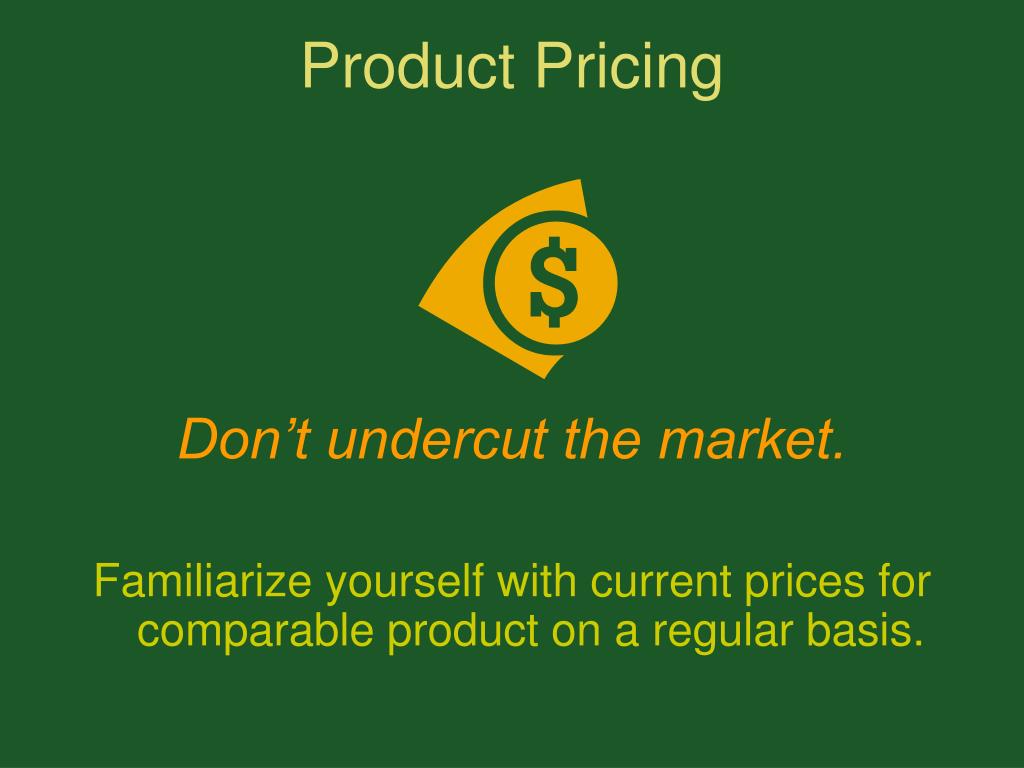 Product Pricing

$

Don’t undercut the market.

Familiarize yourself with current prices for comparable product on a regular basis.